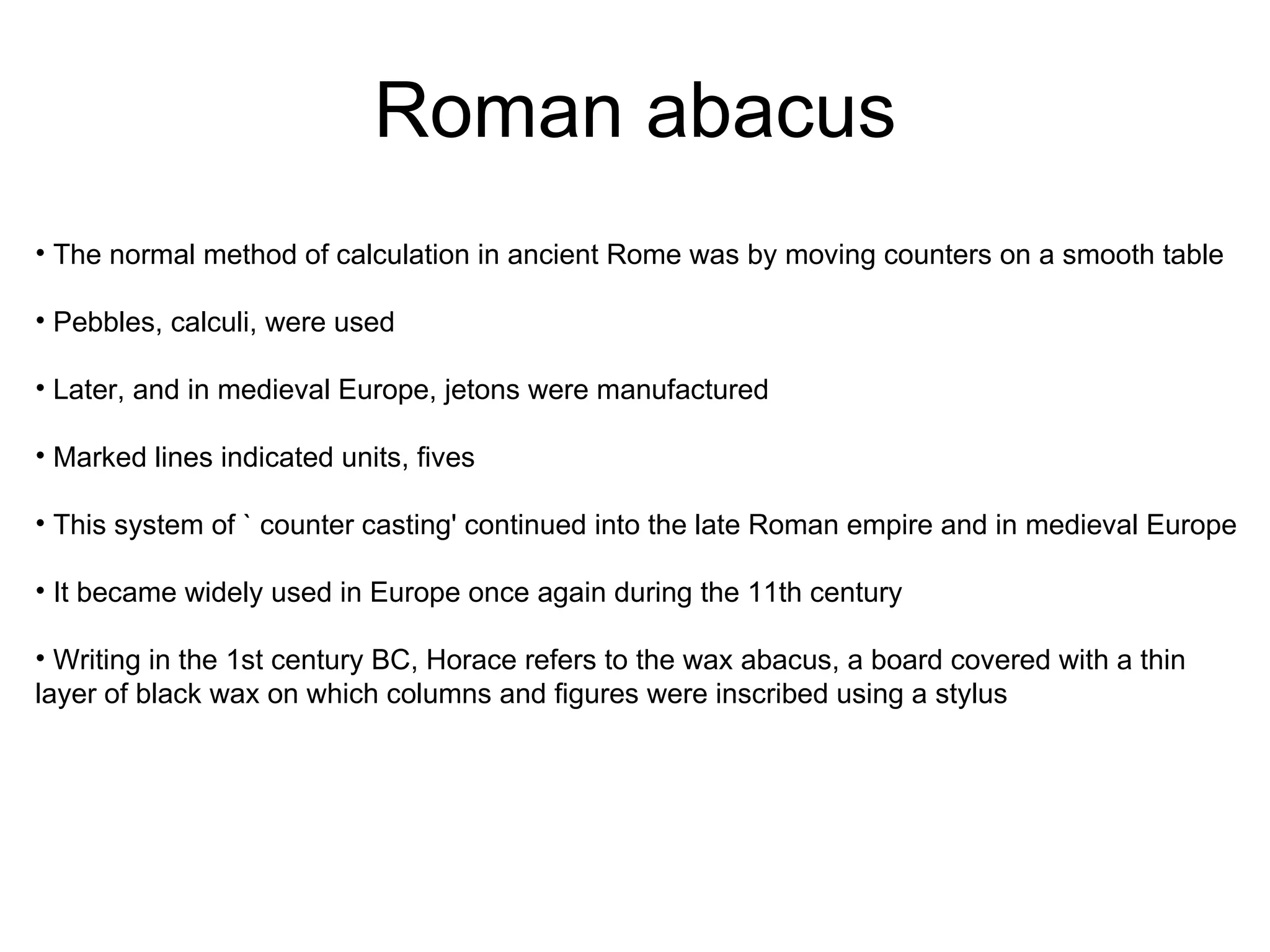 Roman abacus

• The normal method of calculation in ancient Rome was by moving counters on a smooth table

• Pebbles, calculi, were used

• Later, and in medieval Europe, jetons were manufactured

• Marked lines indicated units, fives

• This system of ` counter casting' continued into the late Roman empire and in medieval Europe

• It became widely used in Europe once again during the 11th century

• Writing in the 1st century BC, Horace refers to the wax abacus, a board covered with a thin layer of black wax on which columns and figures were inscribed using a stylus